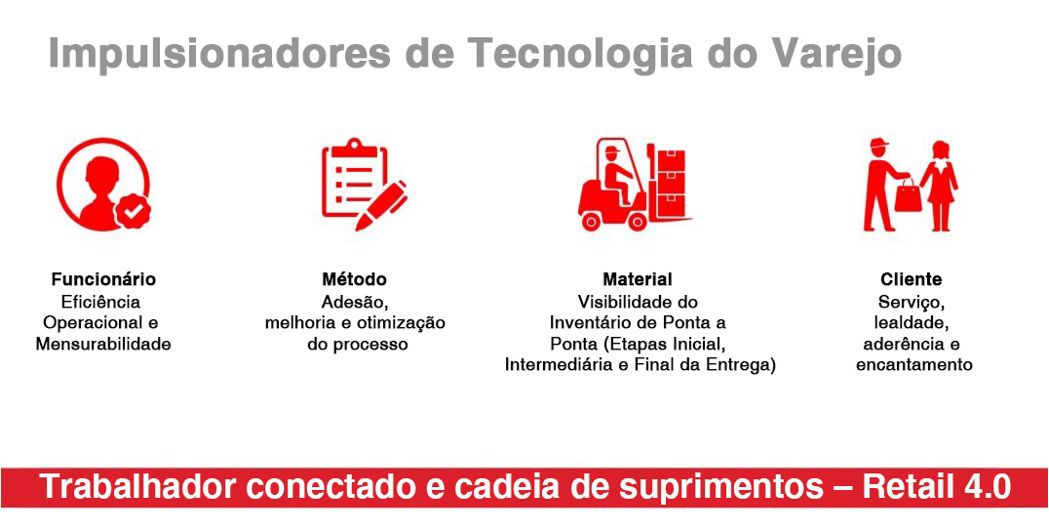 Impulsionadores de Tecnologia do Varejo

Funcionário
Eficiência Operacional e Mensurabilidade

Método
Adesão, melhoria e otimização do processo

Material
Visibilidade do Inventário de Ponta a Ponta (Etapas Inicial, Intermediária e Final da Entrega)

Cliente
Serviço, lealdade, aderência e encantamento

Trabalhador conectado e cadeia de suprimentos – Retail 4.0